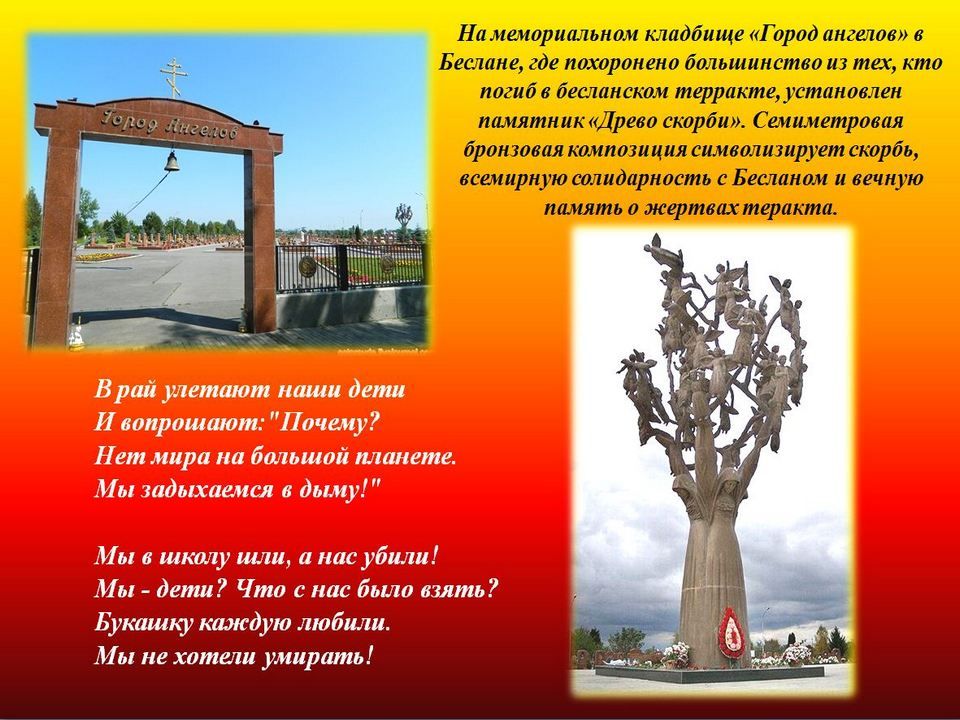 Город Ангелов

На мемориальном кладбище «Город ангелов» в Беслане, где похоронено большинство из тех, кто погиб в бесланском терракте, установлен памятник «Древо скорби». Семиметровая бронзовая композиция символизирует скорбь, всемирную солидарность с Бесланом и вечную память о жертвах теракта.

В рай улетают наши дети
И вопрошают:"Почему?
Нет мира на большой планете.
Мы задыхаемся в дыму!"

Мы в школу шли, а нас убили!
Мы - дети? Что с нас было взять?
Букашку каждую любили.
Мы не хотели умирать!